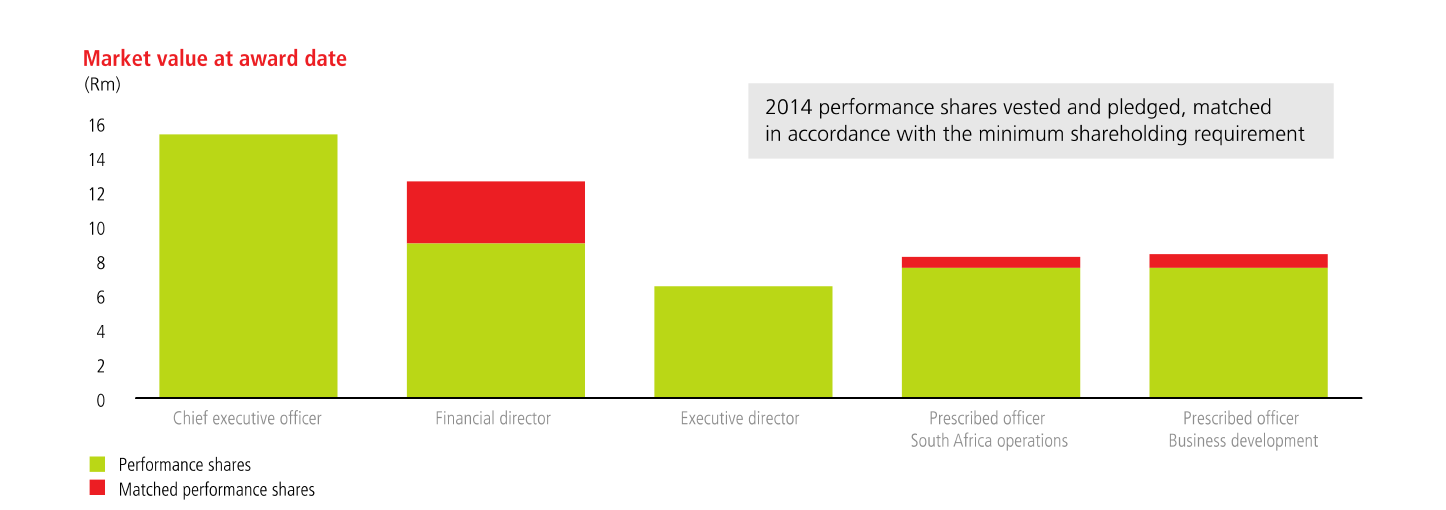 Market value at award date
(Rm)

2014 performance shares vested and pledged, matched in accordance with the minimum shareholding requirement

16
14
12
10
8
6
4
2
0

Chief executive officer
Financial director
Executive director
Prescribed officer South Africa operations
Prescribed officer Business development

Performance shares
Matched performance shares